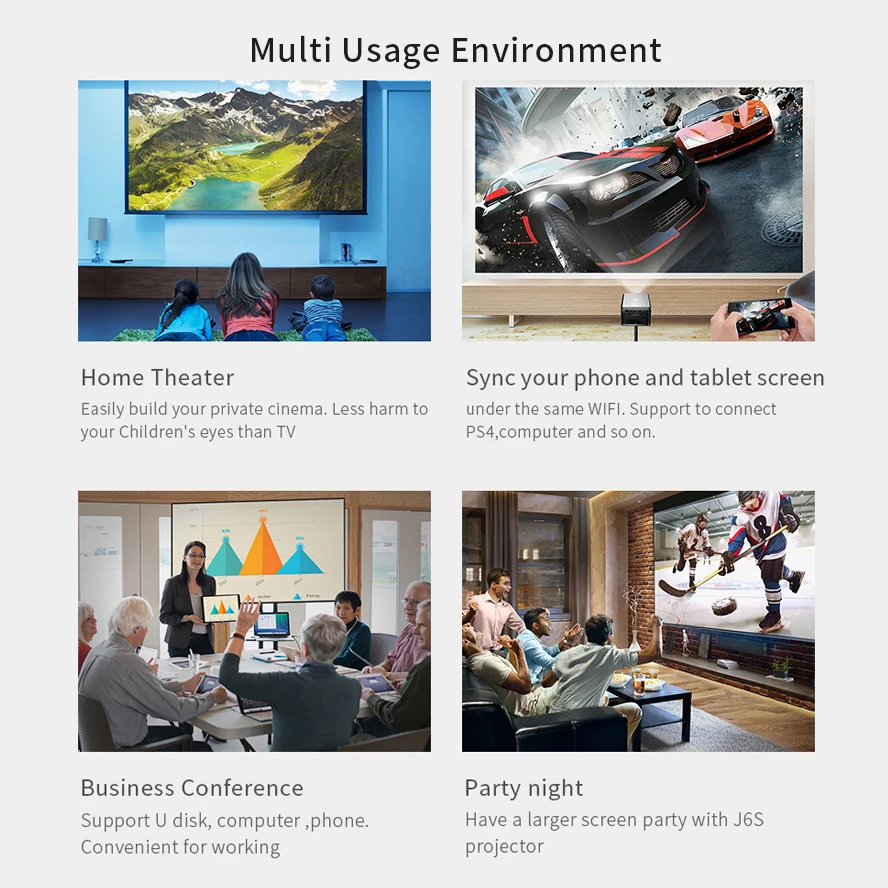 Multi Usage Environment

Home Theater
Easily build your private cinema. Less harm to your Children's eyes than TV

Sync your phone and tablet screen
under the same WIFI. Support to connect PS4,computer and so on.

Business Conference
Support U disk, computer ,phone. Convenient for working

Party night
Have a larger screen party with J6S projector